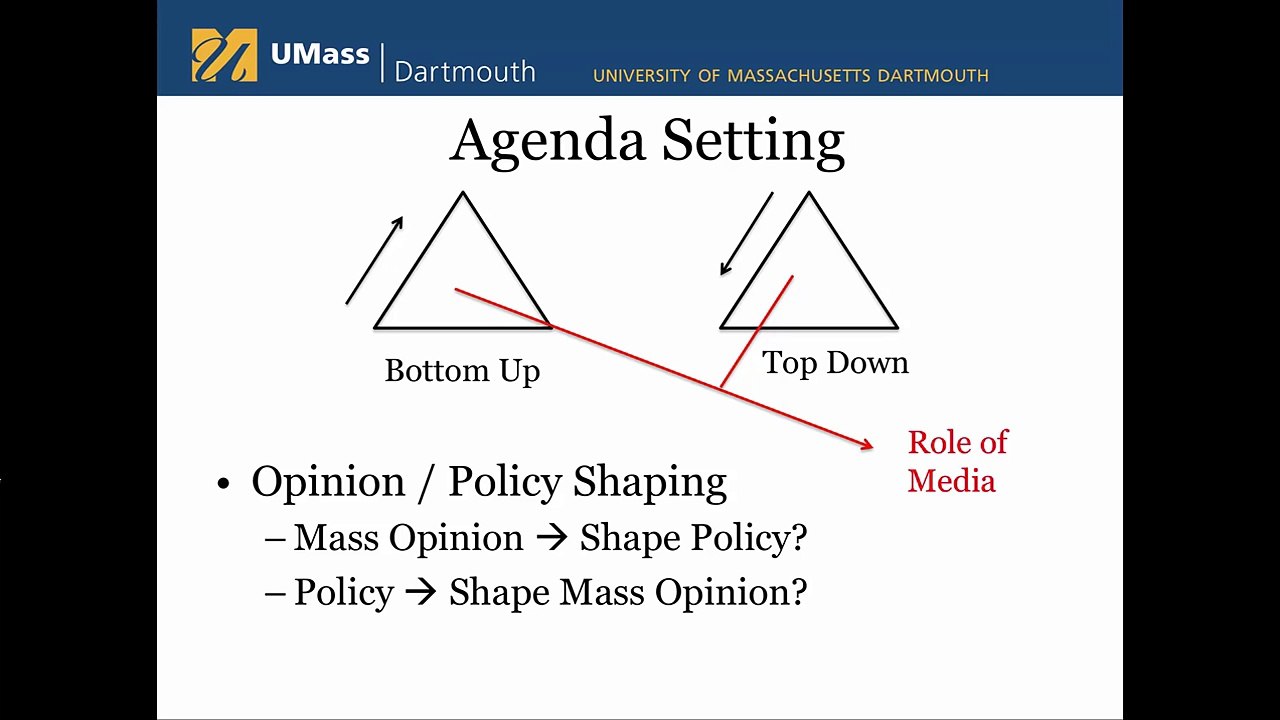 UMass | Dartmouth UNIVERSITY OF MASSACHUSETTS DARTMOUTH

Agenda Setting

Bottom Up

Top Down

Role of Media

• Opinion / Policy Shaping
– Mass Opinion → Shape Policy?
– Policy → Shape Mass Opinion?